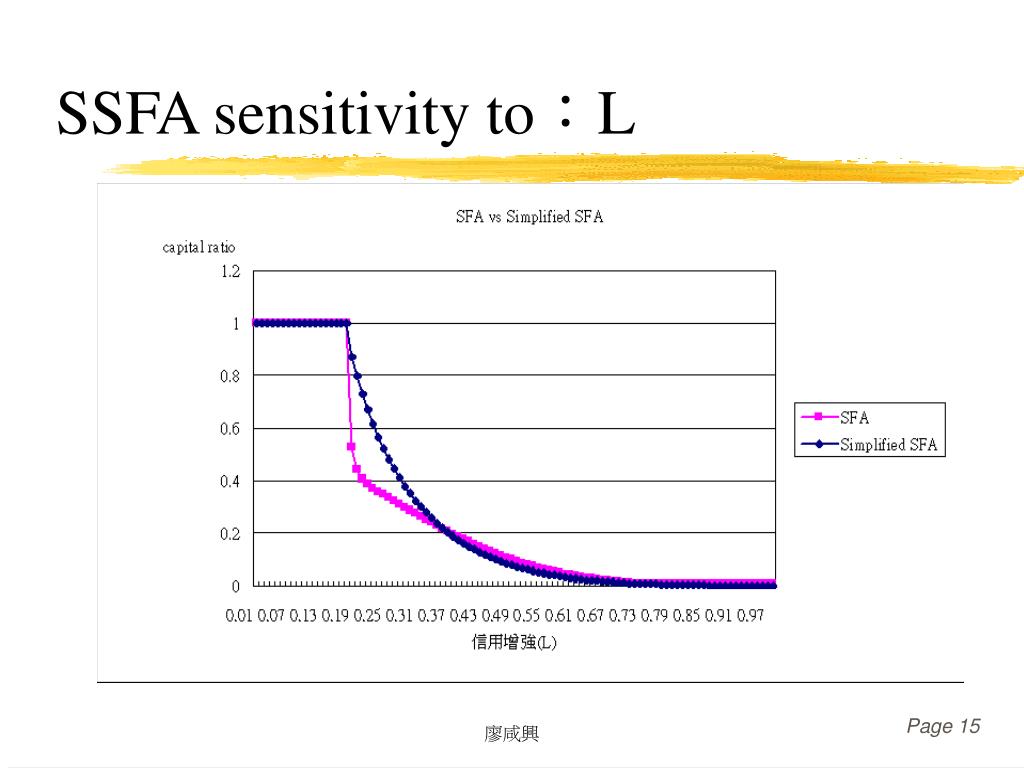 SSFA sensitivity to：L

SFA vs Simplified SFA

capital ratio

1.2
1
0.8
0.6
0.4
0.2
0

0.01 0.07 0.13 0.19 0.25 0.31 0.37 0.43 0.49 0.55 0.61 0.67 0.73 0.79 0.85 0.91 0.97

信用增強(L)

SFA
Simplified SFA

廖咸興

Page 15